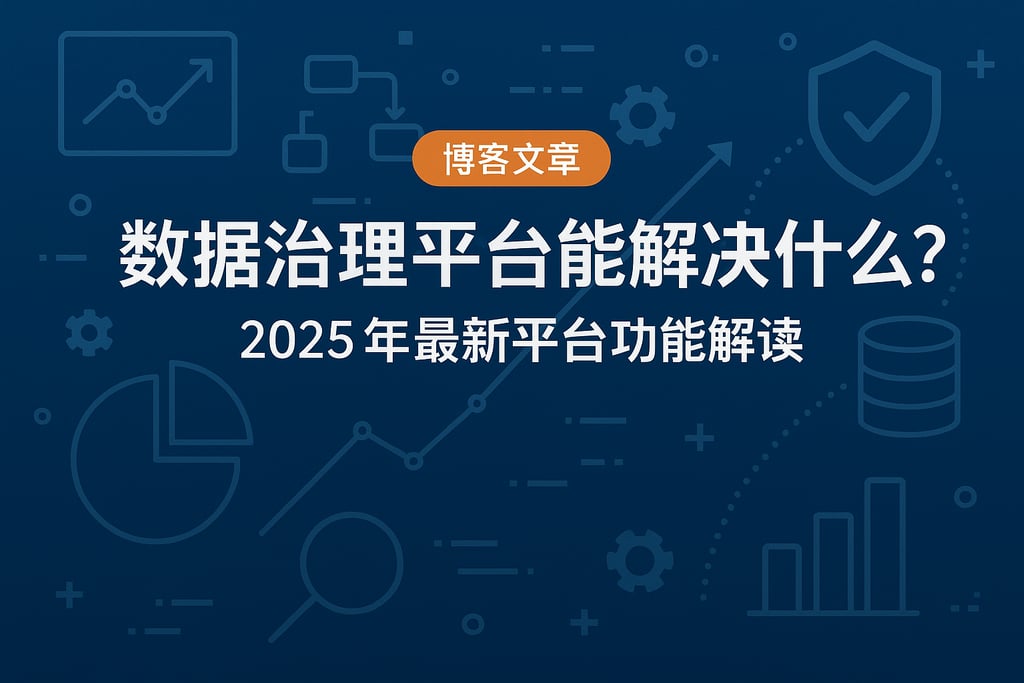 博客文章

数据治理平台能解决什么?

2025 年最新平台功能解读